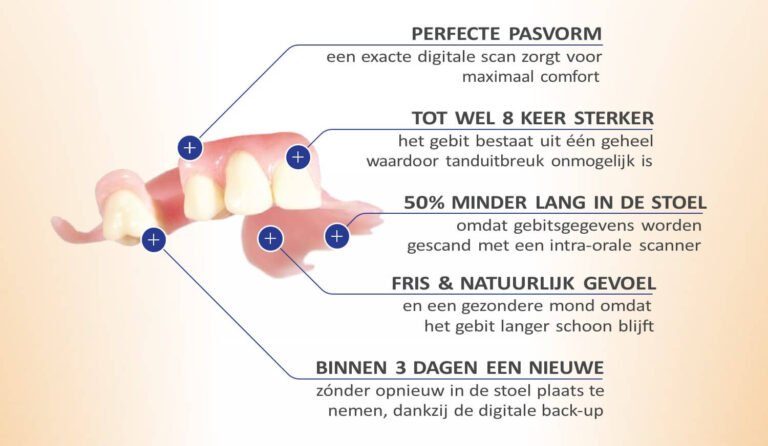 PERFECTE PASVORM
een exacte digitale scan zorgt voor maximaal comfort

TOT WEL 8 KEER STERKER
het gebit bestaat uit één geheel waardoor tanduitbreuk onmogelijk is

50% MINDER LANG IN DE STOEL
omdat gebitsgegevens worden gescand met een intra-orale scanner

FRIS & NATUURLIJK GEVOEL
en een gezondere mond omdat het gebit langer schoon blijft

BINNEN 3 DAGEN EEN NIEUWE
zónder opnieuw in de stoel plaats te nemen, dankzij de digitale back-up